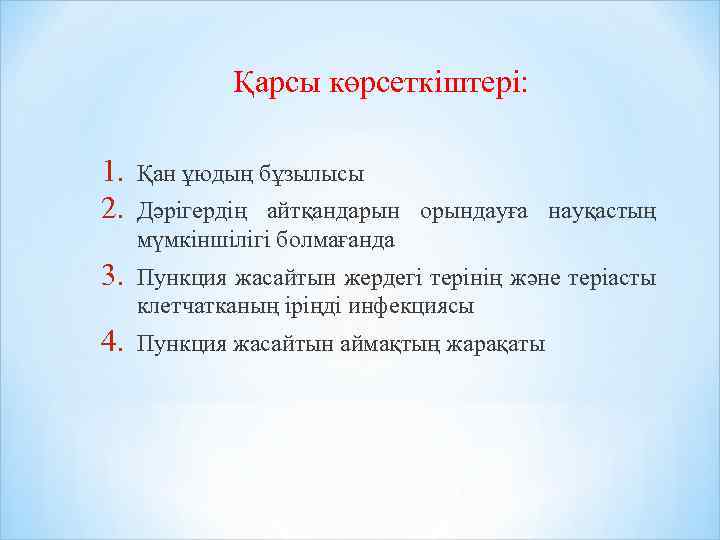 Қарсы көрсеткіштері:

1. Қан ұюдың бұзылысы
2. Дәрігердің айтқандарын орындауға науқастың мүмкіншілігі болмағанда
3. Пункция жасайтын жердегі терінің және теріасты клетчатканың іріңді инфекциясы
4. Пункция жасайтын аймақтың жарақаты